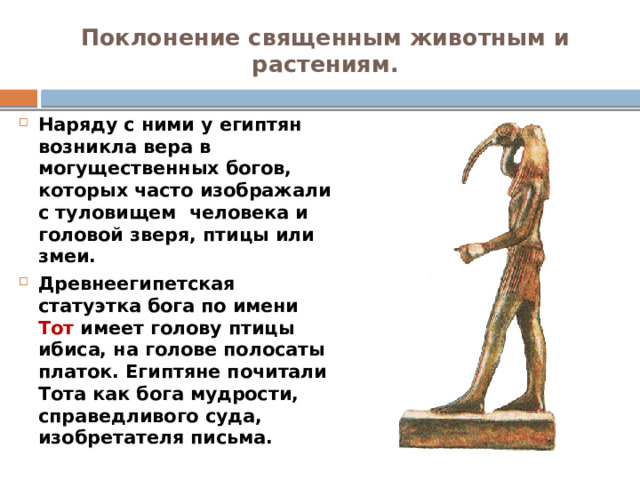 Поклонение священным животным и растениям.

Наряду с ними у египтян возникла вера в могущественных богов, которых часто изображали с туловищем человека и головой зверя, птицы или змеи.

Древнеегипетская статуэтка бога по имени Тот имеет голову птицы ибиса, на голове полосаты платок. Египтяне почитали Тота как бога мудрости, справедливого суда, изобретателя письма.